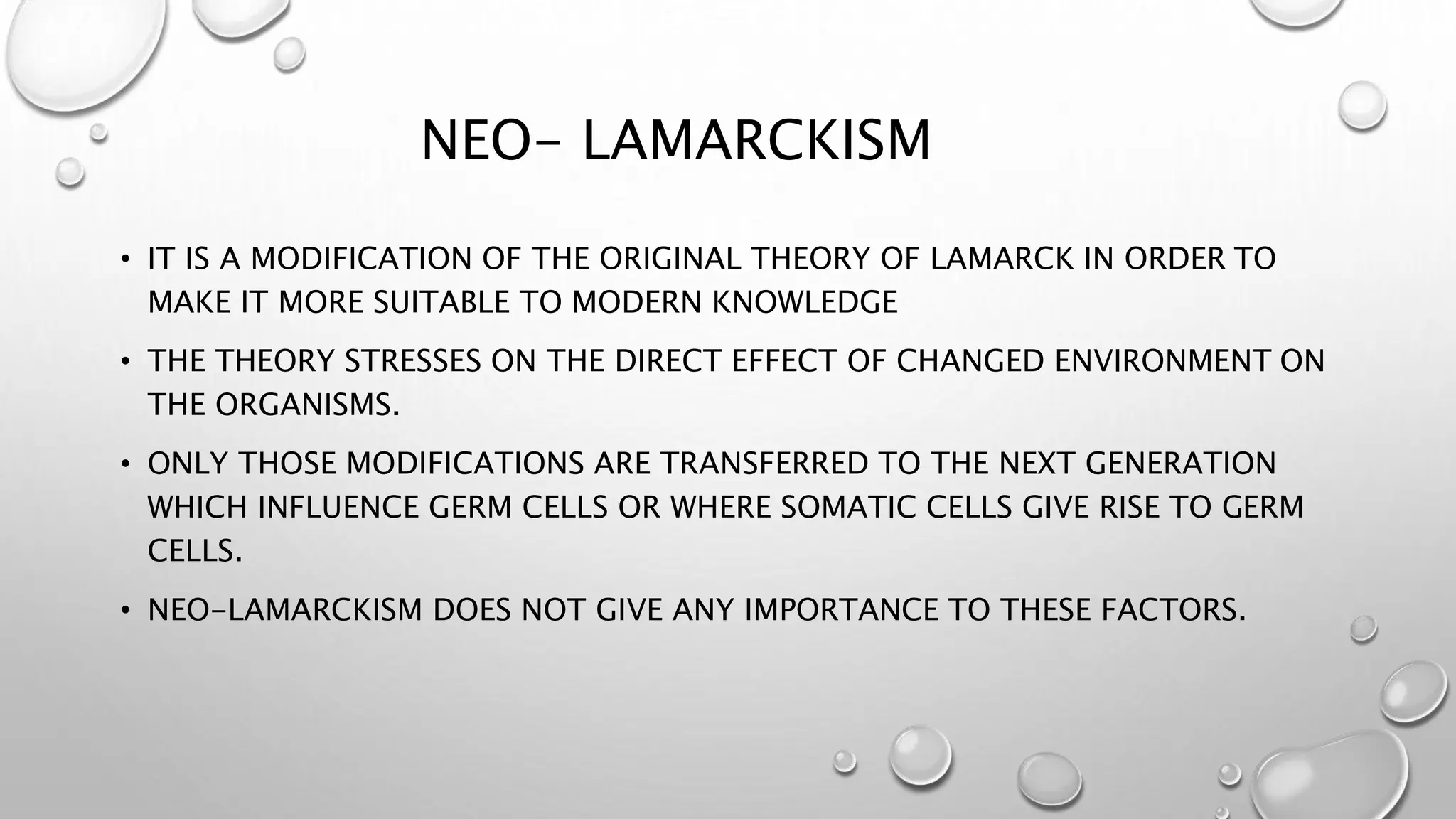 NEO- LAMARCKISM

• IT IS A MODIFICATION OF THE ORIGINAL THEORY OF LAMARCK IN ORDER TO MAKE IT MORE SUITABLE TO MODERN KNOWLEDGE

• THE THEORY STRESSES ON THE DIRECT EFFECT OF CHANGED ENVIRONMENT ON THE ORGANISMS.

• ONLY THOSE MODIFICATIONS ARE TRANSFERRED TO THE NEXT GENERATION WHICH INFLUENCE GERM CELLS OR WHERE SOMATIC CELLS GIVE RISE TO GERM CELLS.

• NEO-LAMARCKISM DOES NOT GIVE ANY IMPORTANCE TO THESE FACTORS.